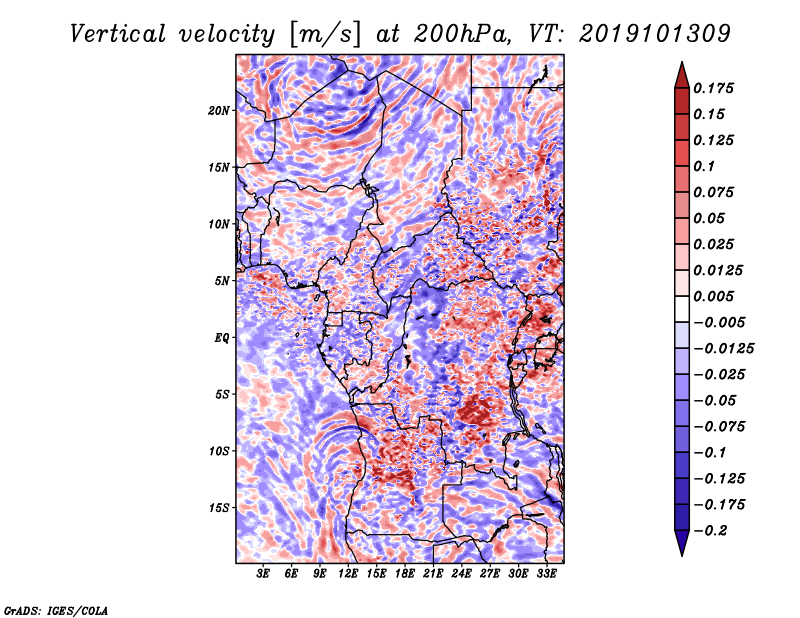 Vertical velocity [m/s] at 200hPa, VT: 2019101309

20N
15N
10N
5N
EQ
5S
10S
15S

3E 6E 9E 12E 15E 18E 21E 24E 27E 30E 33E

0.175
0.15
0.125
0.1
0.075
0.05
0.025
0.0125
0.005
−0.005
−0.0125
−0.025
−0.05
−0.075
−0.1
−0.125
−0.175
−0.2

GrADS: IGES/COLA